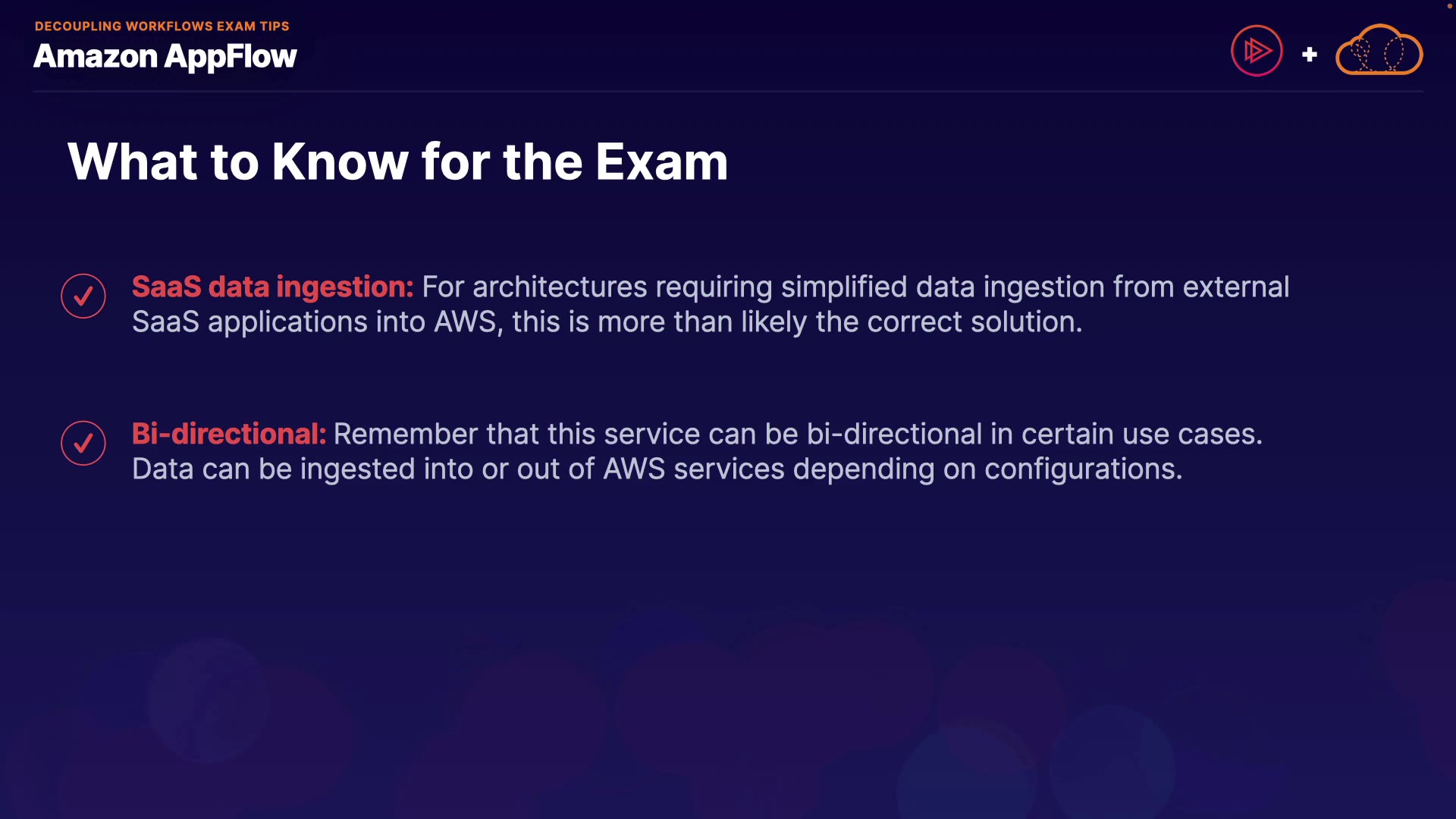 DECOUPLING WORKFLOWS EXAM TIPS
Amazon AppFlow

+

What to Know for the Exam

SaaS data ingestion: For architectures requiring simplified data ingestion from external SaaS applications into AWS, this is more than likely the correct solution.

Bi-directional: Remember that this service can be bi-directional in certain use cases. Data can be ingested into or out of AWS services depending on configurations.